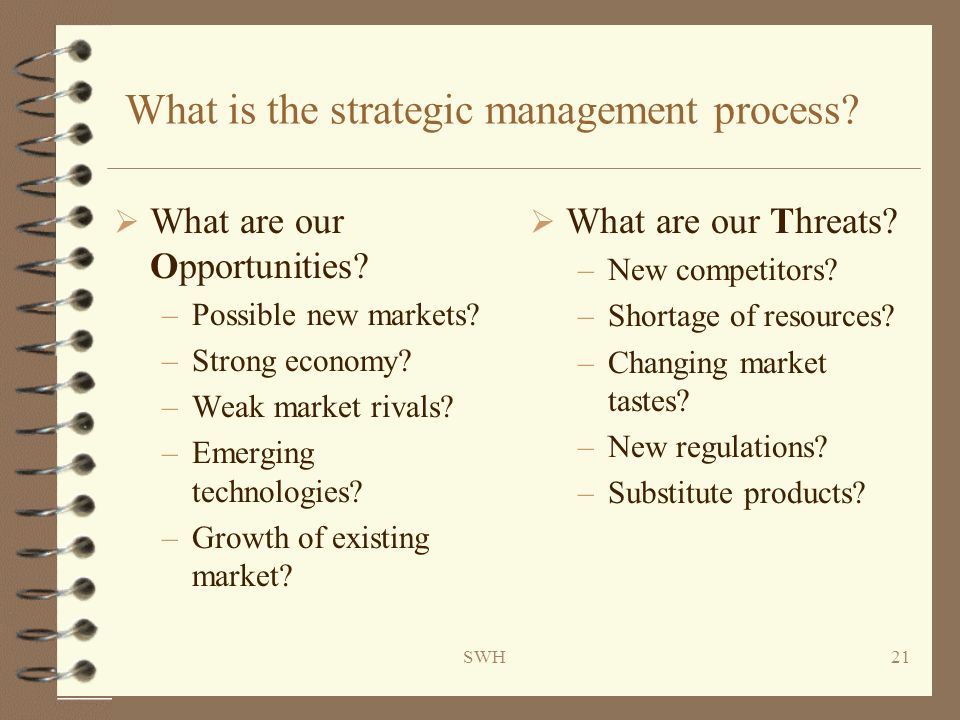 What is the strategic management process?

➢ What are our Opportunities?
– Possible new markets?
– Strong economy?
– Weak market rivals?
– Emerging technologies?
– Growth of existing market?

➢ What are our Threats?
– New competitors?
– Shortage of resources?
– Changing market tastes?
– New regulations?
– Substitute products?

SWH

21